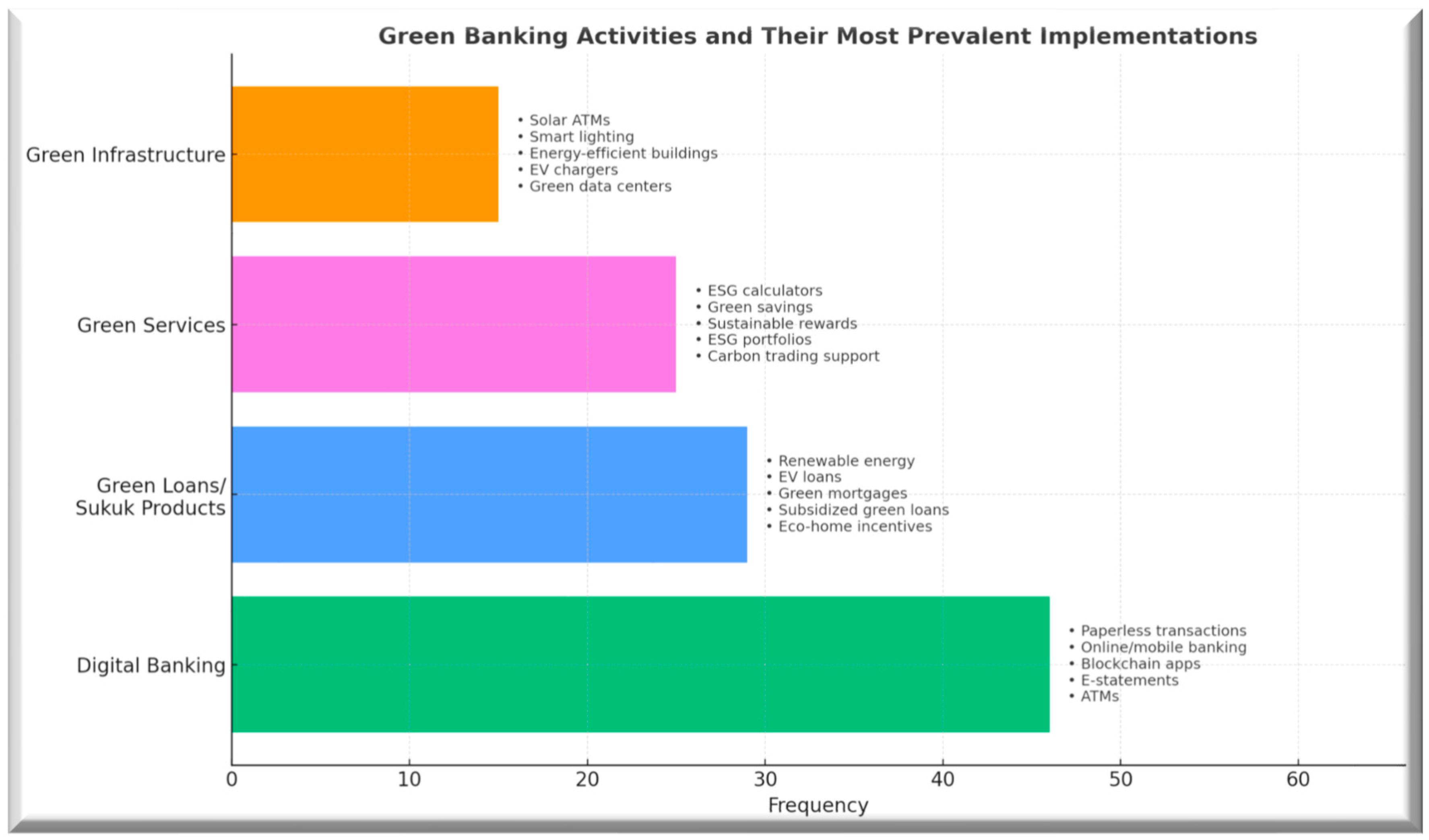 Green Banking Activities and Their Most Prevalent Implementations

Green Infrastructure
• Solar ATMs
• Smart lighting
• Energy-efficient buildings
• EV chargers
• Green data centers

Green Services
• ESG calculators
• Green savings
• Sustainable rewards
• ESG portfolios
• Carbon trading support

Green Loans/ Sukuk Products
• Renewable energy
• EV loans
• Green mortgages
• Subsidized green loans
• Eco-home incentives

Digital Banking
• Paperless transactions
• Online/mobile banking
• Blockchain apps
• E-statements
• ATMs

0 10 20 30 40 50 60
Frequency